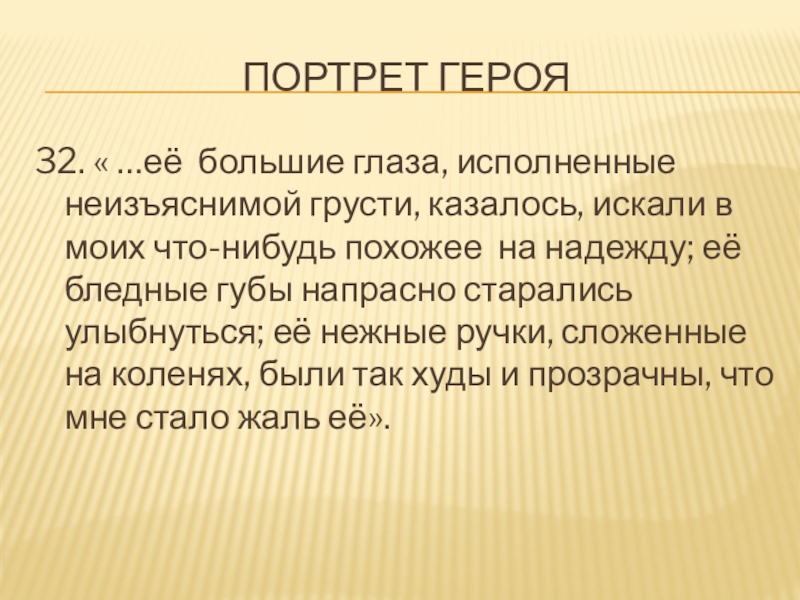 ПОРТРЕТ ГЕРОЯ

32. « …её большие глаза, исполненные неизъяснимой грусти, казалось, искали в моих что-нибудь похожее на надежду; её бледные губы напрасно старались улыбнуться; её нежные ручки, сложенные на коленях, были так худы и прозрачны, что мне стало жаль её».